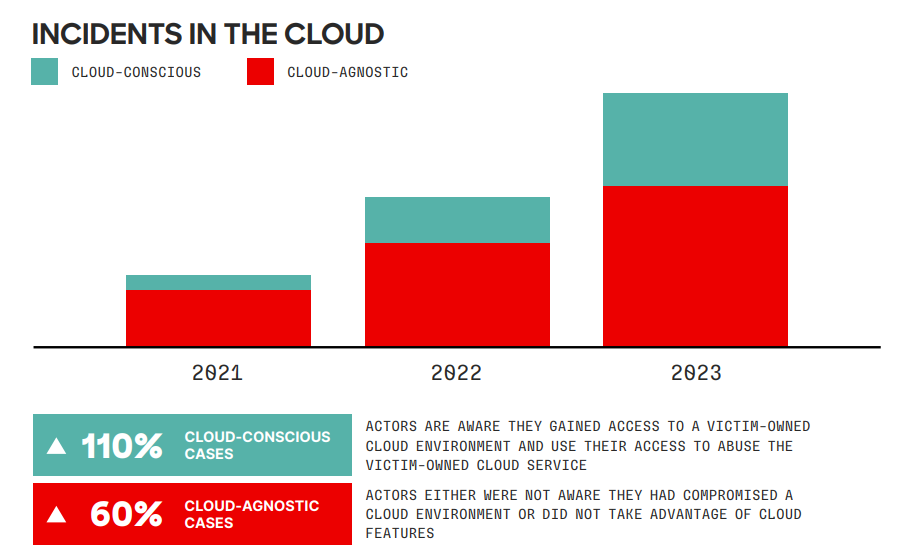 INCIDENTS IN THE CLOUD

CLOUD-CONSCIOUS
CLOUD-AGNOSTIC

2021
2022
2023

▲ 110% CLOUD-CONSCIOUS CASES
ACTORS ARE AWARE THEY GAINED ACCESS TO A VICTIM-OWNED CLOUD ENVIRONMENT AND USE THEIR ACCESS TO ABUSE THE VICTIM-OWNED CLOUD SERVICE

▲ 60% CLOUD-AGNOSTIC CASES
ACTORS EITHER WERE NOT AWARE THEY HAD COMPROMISED A CLOUD ENVIRONMENT OR DID NOT TAKE ADVANTAGE OF CLOUD FEATURES